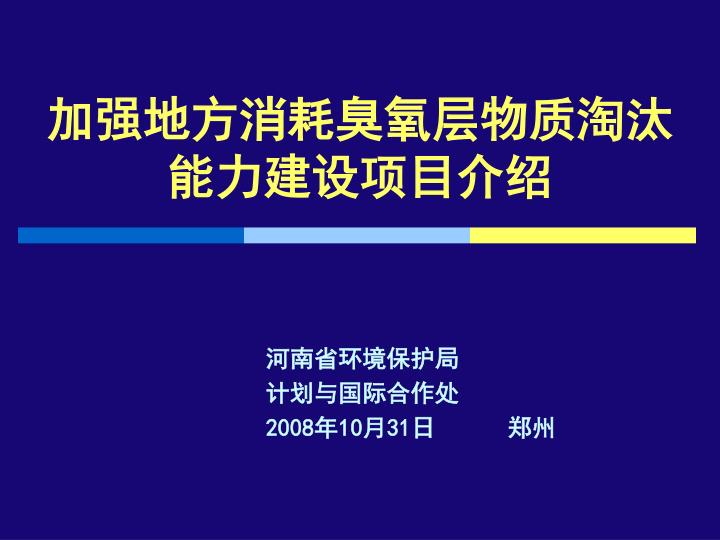 加强地方消耗臭氧层物质淘汰能力建设项目介绍

河南省环境保护局
计划与国际合作处
2008年10月31日　　郑州